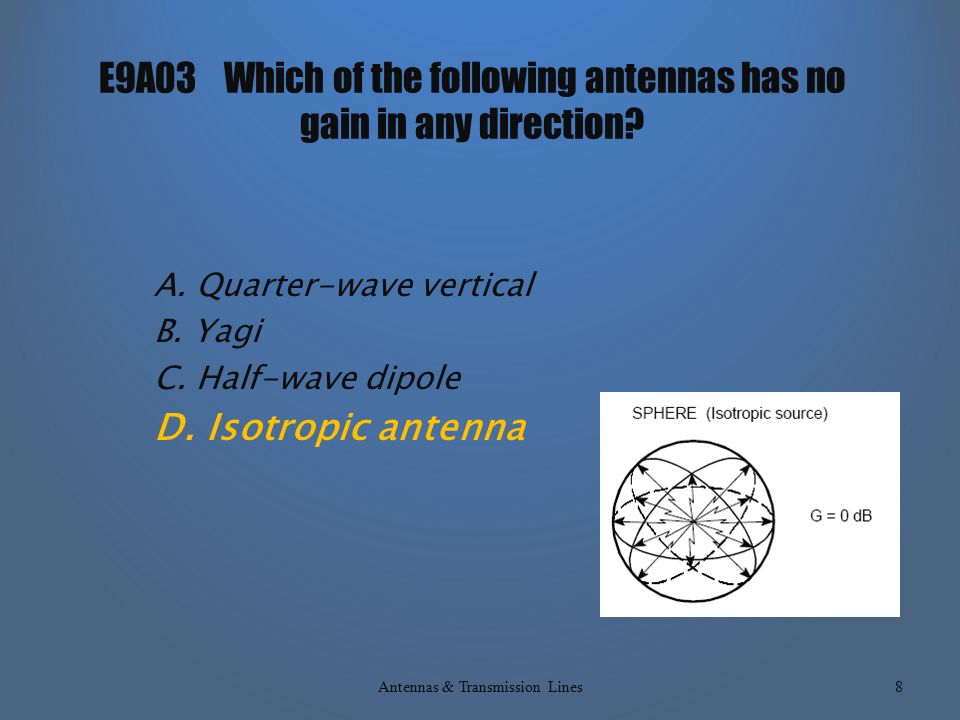 E9A03 Which of the following antennas has no gain in any direction?

A. Quarter-wave vertical
B. Yagi
C. Half-wave dipole
D. Isotropic antenna

SPHERE (Isotropic source)

G = 0 dB

Antennas & Transmission Lines

8